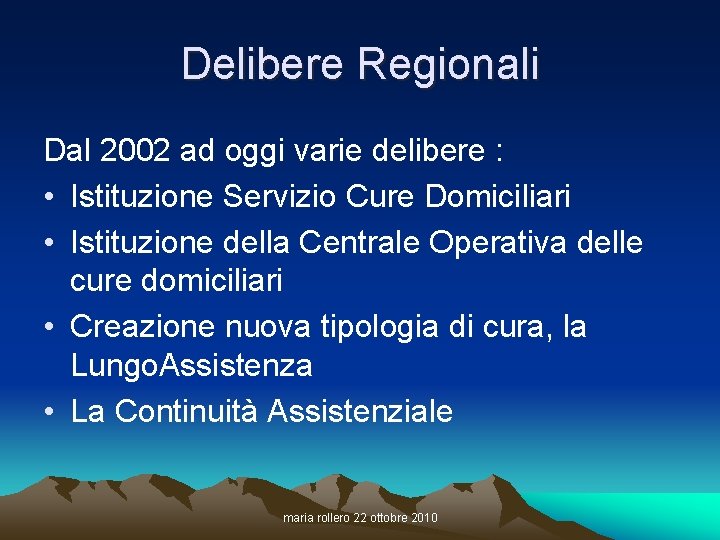 Delibere Regionali

Dal 2002 ad oggi varie delibere :

• Istituzione Servizio Cure Domiciliari
• Istituzione della Centrale Operativa delle cure domiciliari
• Creazione nuova tipologia di cura, la LungoAssistenza
• La Continuità Assistenziale

maria rollero 22 ottobre 2010